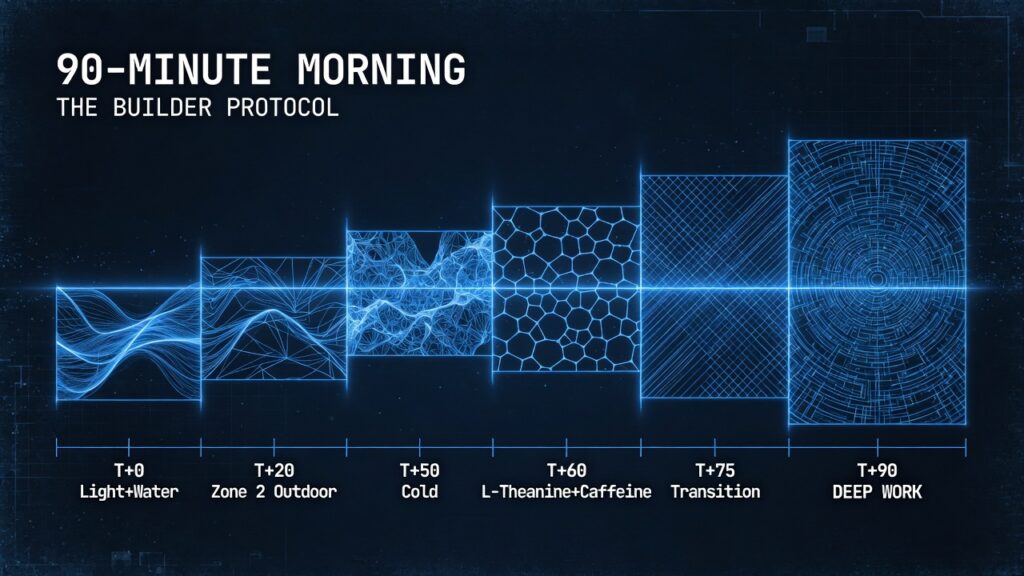 90-MINUTE MORNING
THE BUILDER PROTOCOL

T+0
Light+Water

T+20
Zone 2 Outdoor

T+50
Cold

T+60
L-Theanine+Caffeine

T+75
Transition

T+90
DEEP WORK